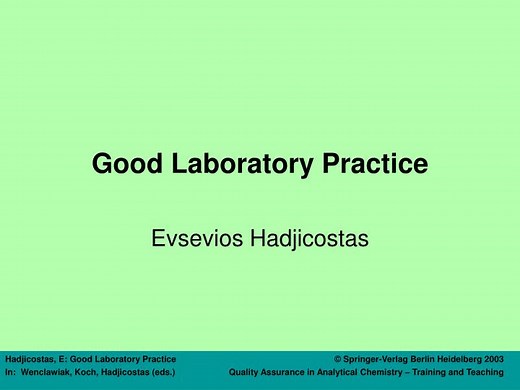 Good Laboratory Practice

Evsevios Hadjicostas

Hadjicostas, E: Good Laboratory Practice
In: Wenclawiak, Koch, Hadjicostas (eds.)

© Springer-Verlag Berlin Heidelberg 2003
Quality Assurance in Analytical Chemistry – Training and Teaching